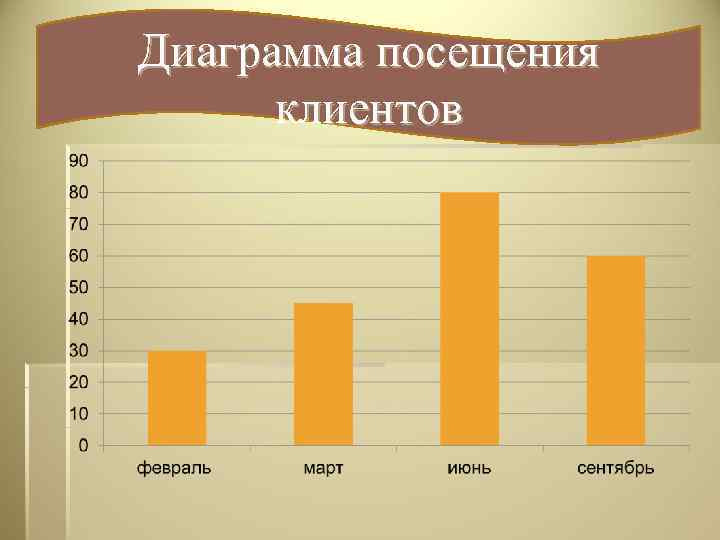 Диаграмма посещения клиентов

90
80
70
60
50
40
30
20
10
0

февраль
март
июнь
сентябрь